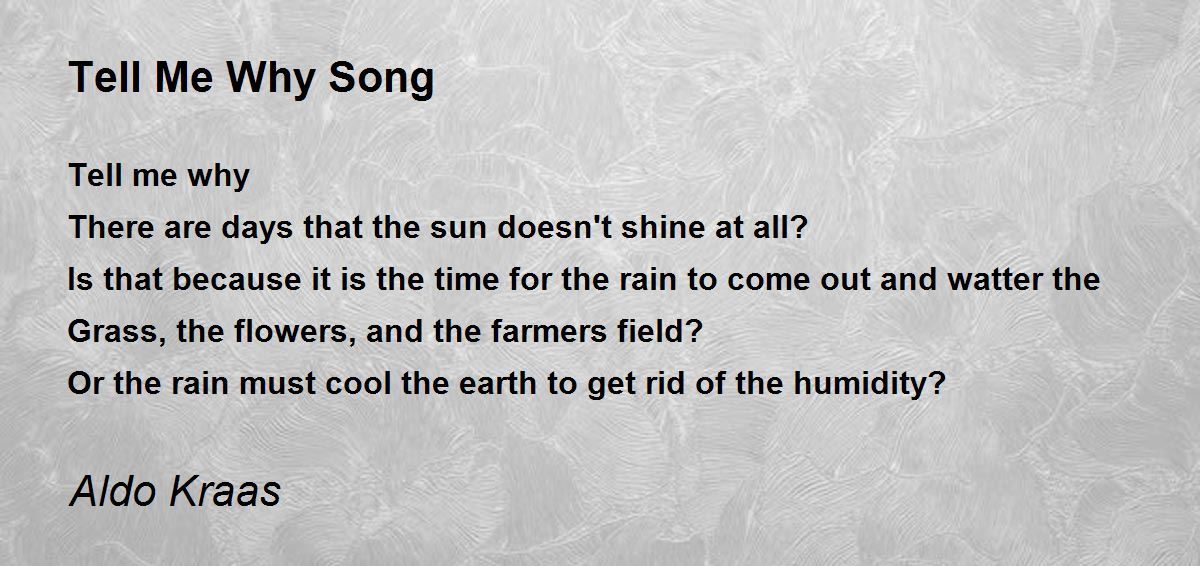 Tell Me Why Song

Tell me why
There are days that the sun doesn't shine at all?
Is that because it is the time for the rain to come out and watter the
Grass, the flowers, and the farmers field?
Or the rain must cool the earth to get rid of the humidity?

Aldo Kraas